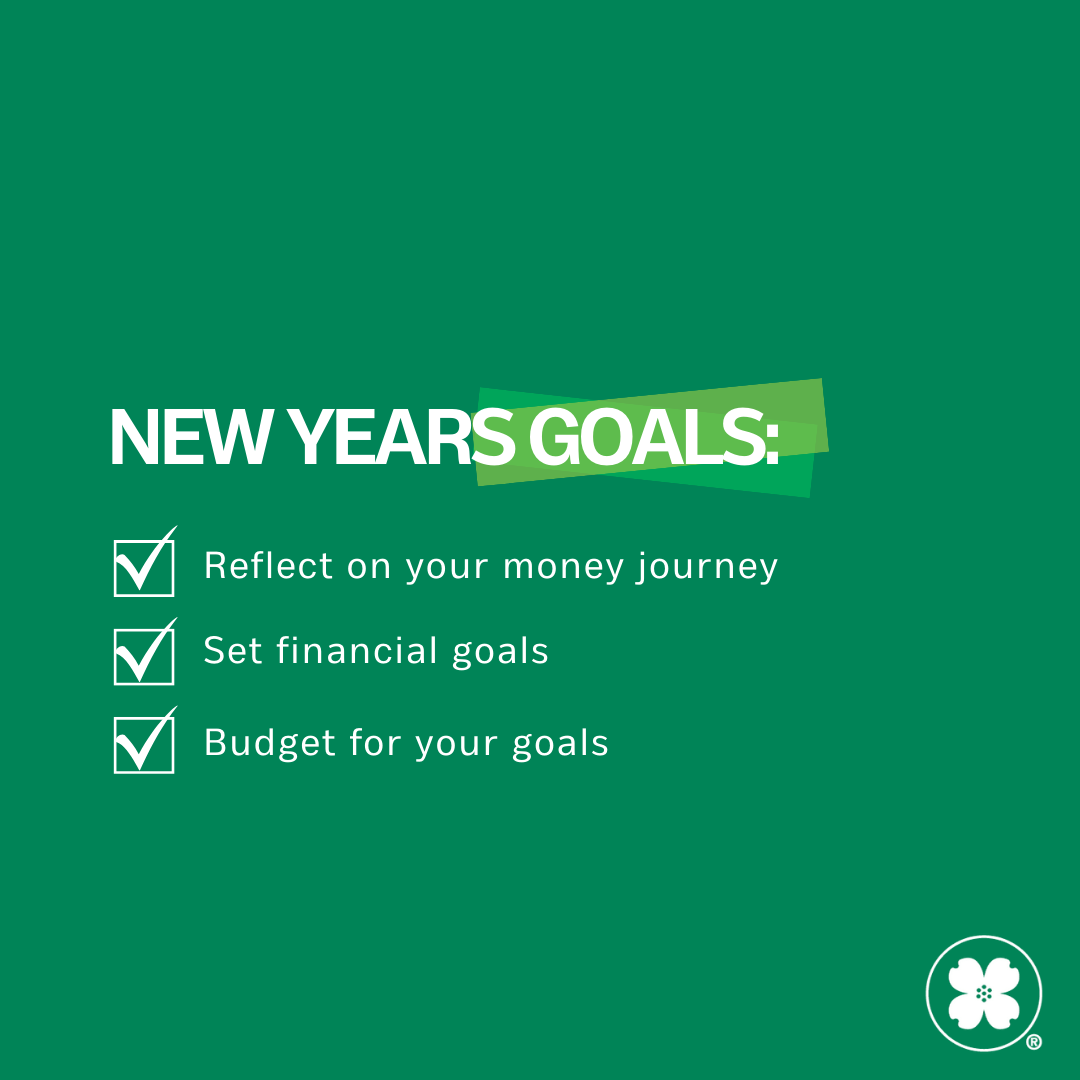 NEW YEARS GOALS:

Reflect on your money journey

Set financial goals

Budget for your goals

®